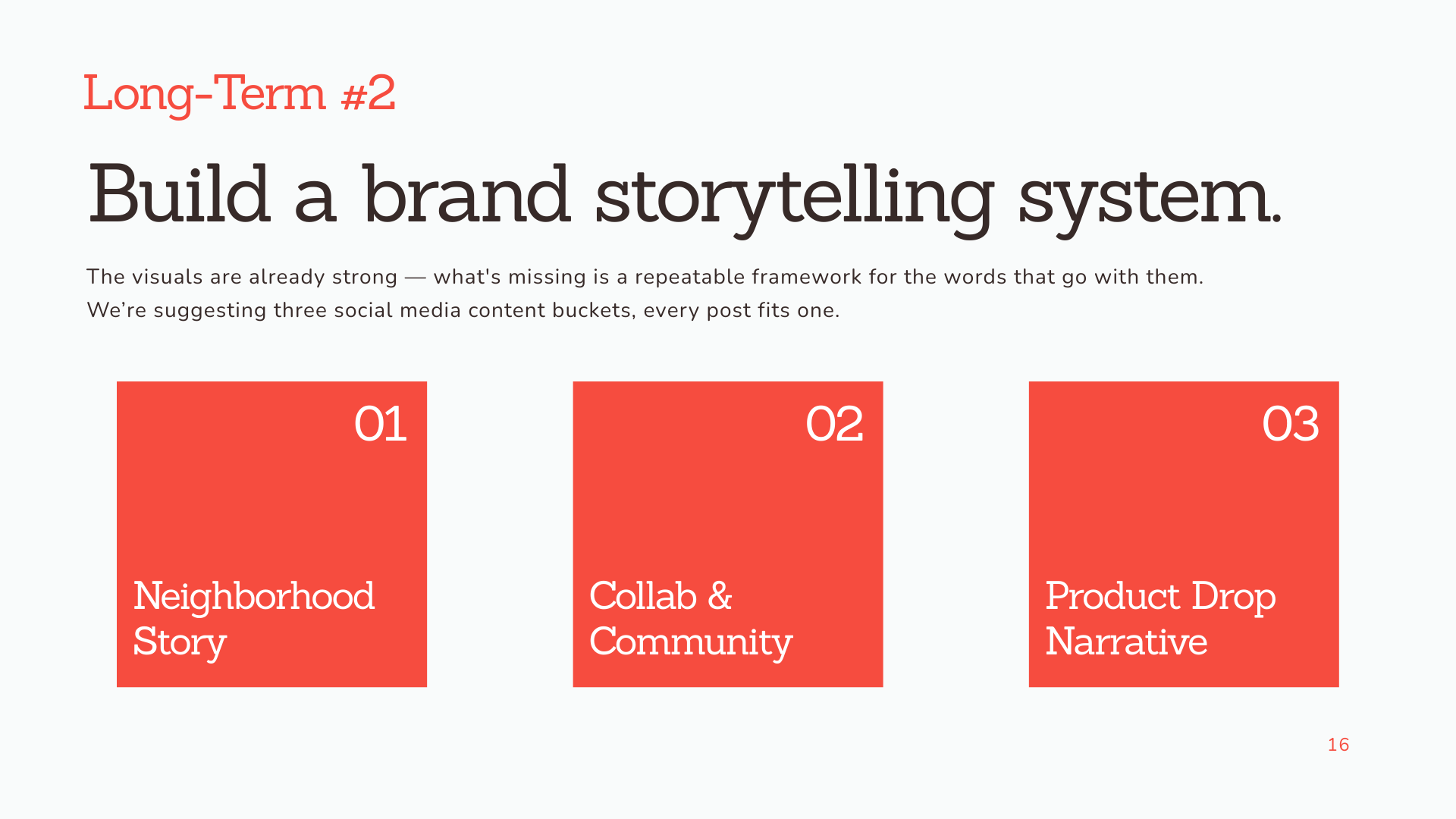 Long-Term #2

Build a brand storytelling system.

The visuals are already strong — what's missing is a repeatable framework for the words that go with them. We're suggesting three social media content buckets, every post fits one.

01

Neighborhood Story

02

Collab & Community

03

Product Drop Narrative

16